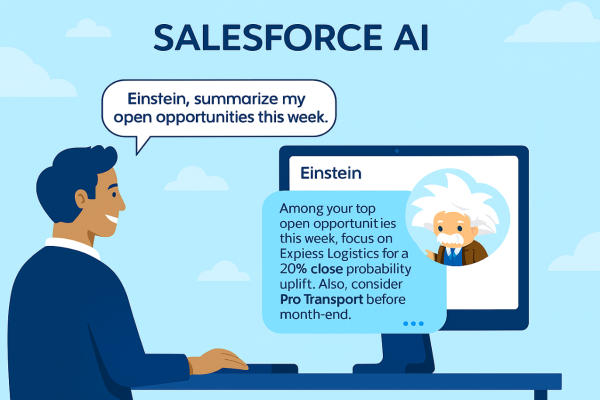 SALESFORCE AI

Einstein, summarize my open opportunities this week.

Einstein

Among your top open opportunit ies this week, focus on Expiess Logistics for a 20% close probability uplift. Also, consider Pro Transport before month-end.